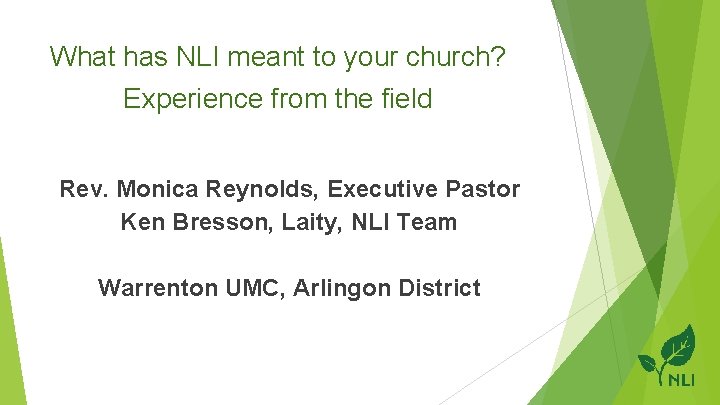 What has NLI meant to your church?
Experience from the field

Rev. Monica Reynolds, Executive Pastor
Ken Bresson, Laity, NLI Team

Warrenton UMC, Arlingon District

NLI